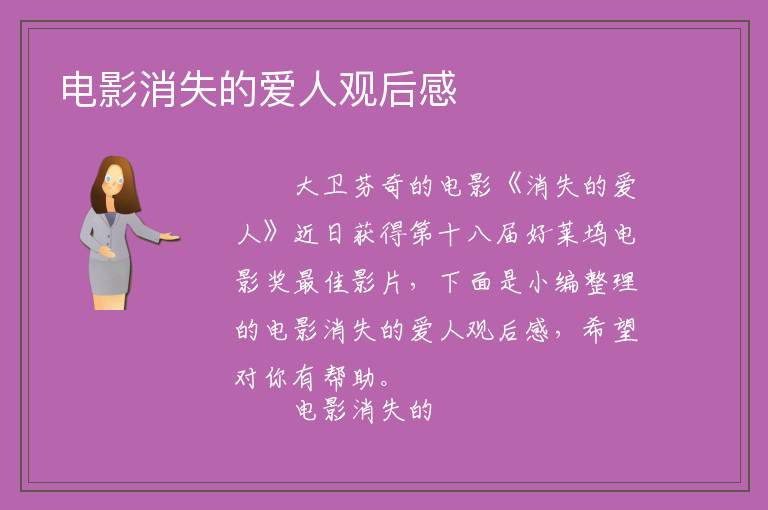 电影消失的爱人观后感

大卫芬奇的电影《消失的爱人》近日获得第十八届好莱坞电影奖最佳影片，下面是小编整理的电影消失的爱人观后感，希望对你有帮助。

电影消失的